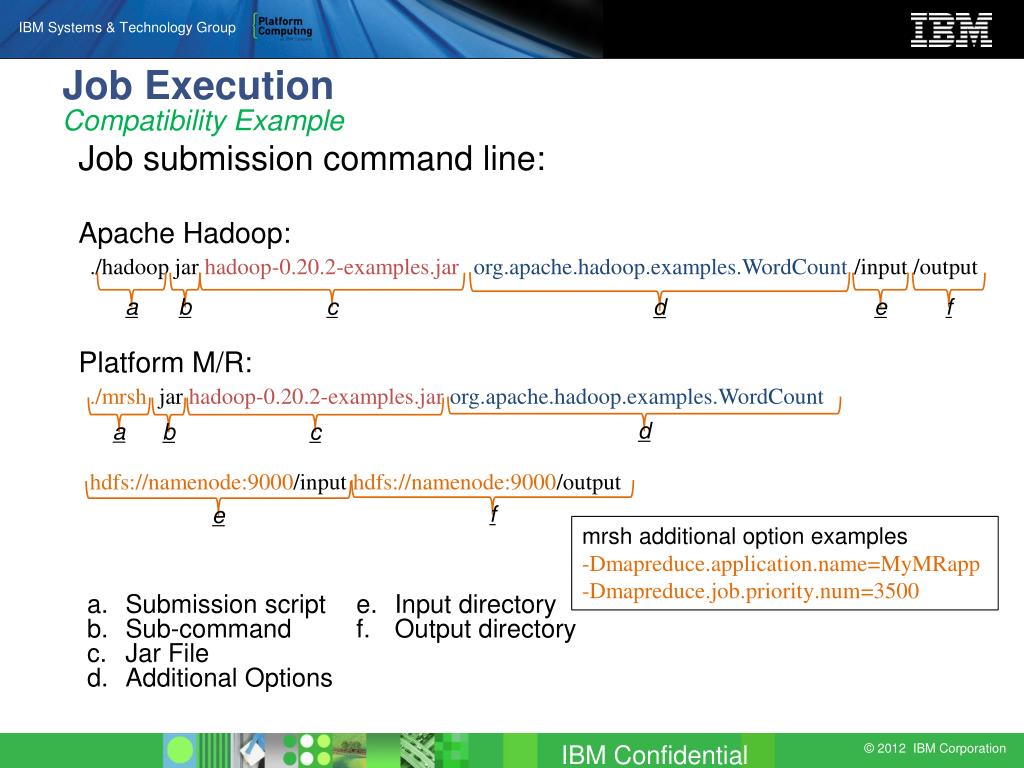 IBM Systems & Technology Group

Platform Computing

IBM

Job Execution
Compatibility Example

Job submission command line:

Apache Hadoop:
./hadoop jar hadoop-0.20.2-examples.jar org.apache.hadoop.examples.WordCount /input /output
a b c d e f

Platform M/R:
./mrsh jar hadoop-0.20.2-examples.jar org.apache.hadoop.examples.WordCount
a b c d

hdfs://namenode:9000/input hdfs://namenode:9000/output
e f

mrsh additional option examples
-Dmapreduce.application.name=MyMRapp
-Dmapreduce.job.priority.num=3500

a. Submission script
b. Sub-command
c. Jar File
d. Additional Options

e. Input directory
f. Output directory

IBM Confidential

© 2012 IBM Corporation